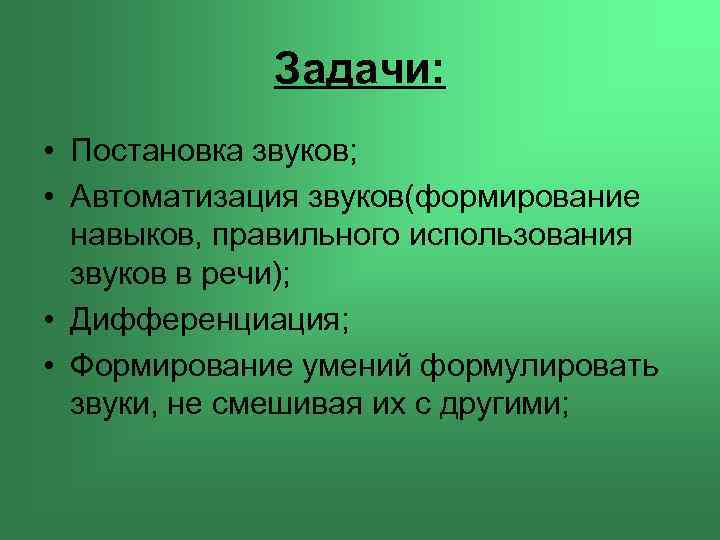 Задачи:

• Постановка звуков;
• Автоматизация звуков(формирование навыков, правильного использования звуков в речи);
• Дифференциация;
• Формирование умений формулировать звуки, не смешивая их с другими;